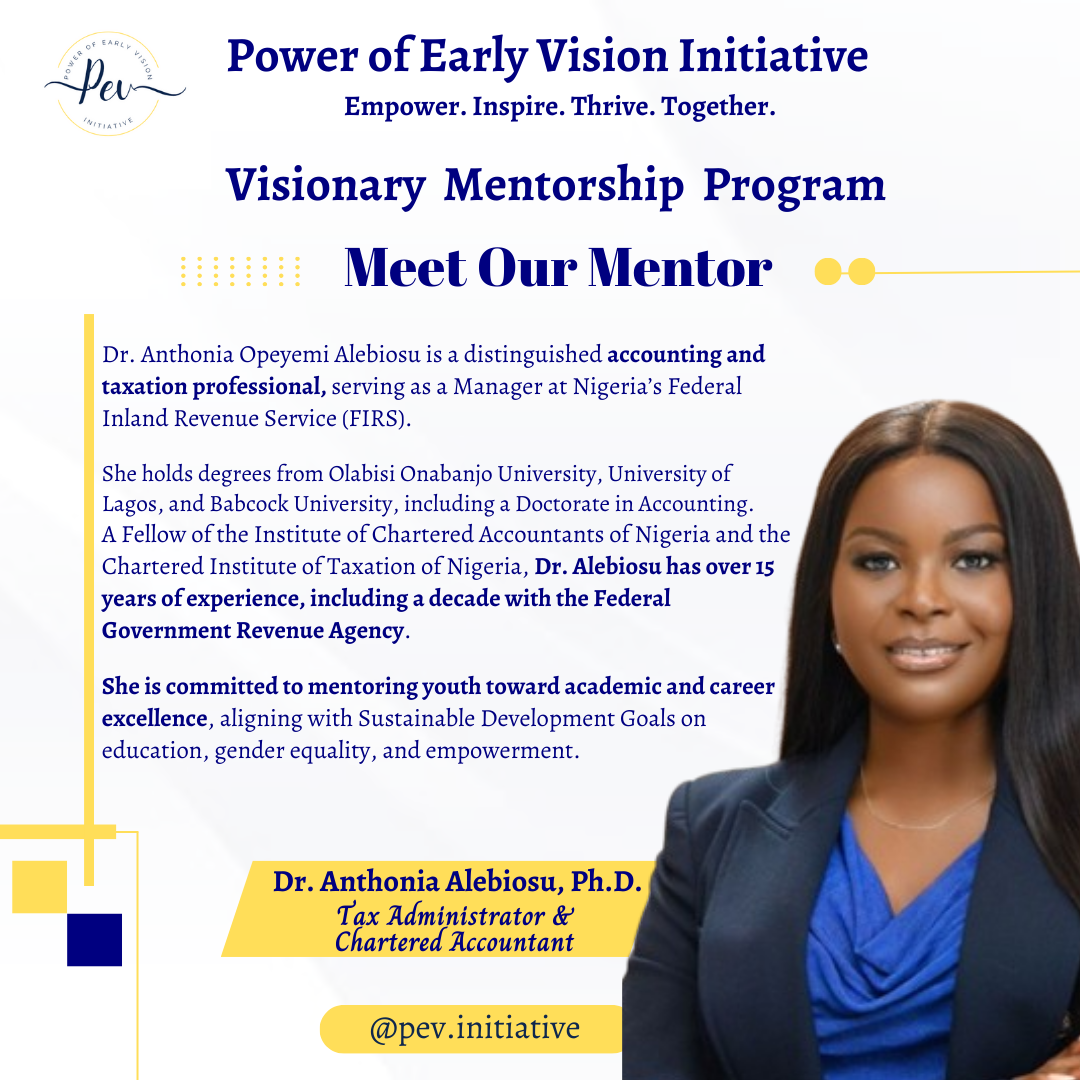 POWER OF EARLY VISION
Pev
INITIATIVE

Power of Early Vision Initiative
Empower. Inspire. Thrive. Together.

Visionary Mentorship Program

Meet Our Mentor

Dr. Anthonia Opeyemi Alebiosu is a distinguished accounting and taxation professional, serving as a Manager at Nigeria's Federal Inland Revenue Service (FIRS).

She holds degrees from Olabisi Onabanjo University, University of Lagos, and Babcock University, including a Doctorate in Accounting. A Fellow of the Institute of Chartered Accountants of Nigeria and the Chartered Institute of Taxation of Nigeria, Dr. Alebiosu has over 15 years of experience, including a decade with the Federal Government Revenue Agency.

She is committed to mentoring youth toward academic and career excellence, aligning with Sustainable Development Goals on education, gender equality, and empowerment.

Dr. Anthonia Alebiosu, Ph.D.
Tax Administrator & Chartered Accountant

@pev.initiative